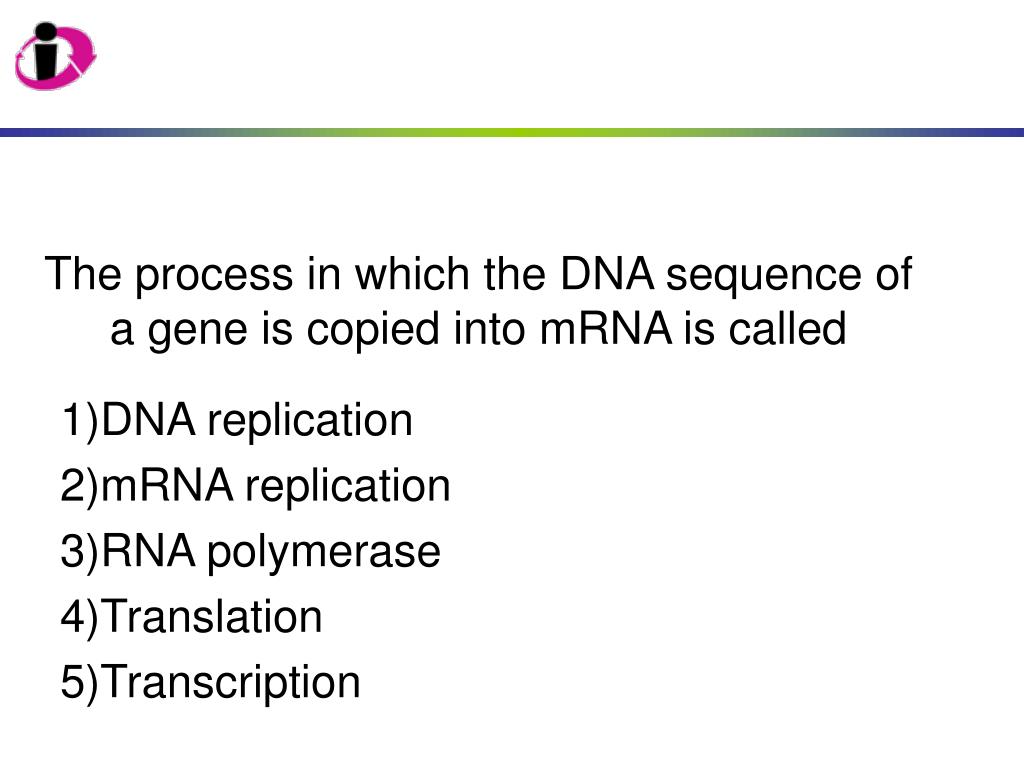 The process in which the DNA sequence of a gene is copied into mRNA is called

1)DNA replication
2)mRNA replication
3)RNA polymerase
4)Translation
5)Transcription